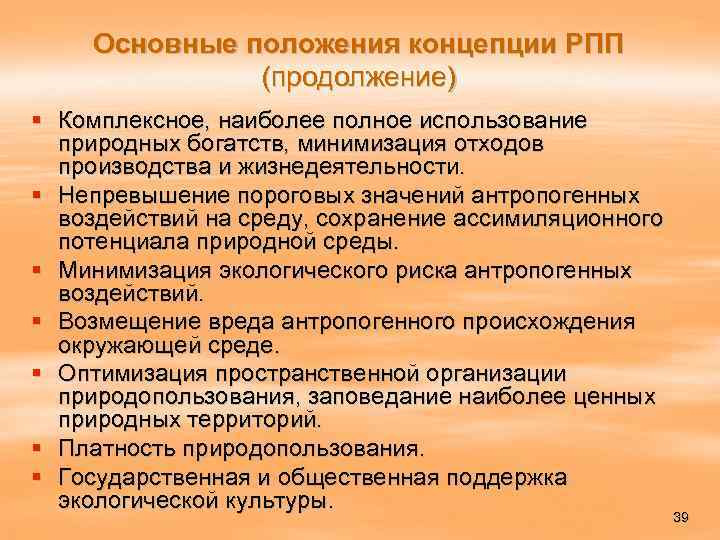 Основные положения концепции РПП
(продолжение)

▪ Комплексное, наиболее полное использование природных богатств, минимизация отходов производства и жизнедеятельности.
▪ Непревышение пороговых значений антропогенных воздействий на среду, сохранение ассимиляционного потенциала природной среды.
▪ Минимизация экологического риска антропогенных воздействий.
▪ Возмещение вреда антропогенного происхождения окружающей среде.
▪ Оптимизация пространственной организации природопользования, заповедание наиболее ценных природных территорий.
▪ Платность природопользования.
▪ Государственная и общественная поддержка экологической культуры.

39